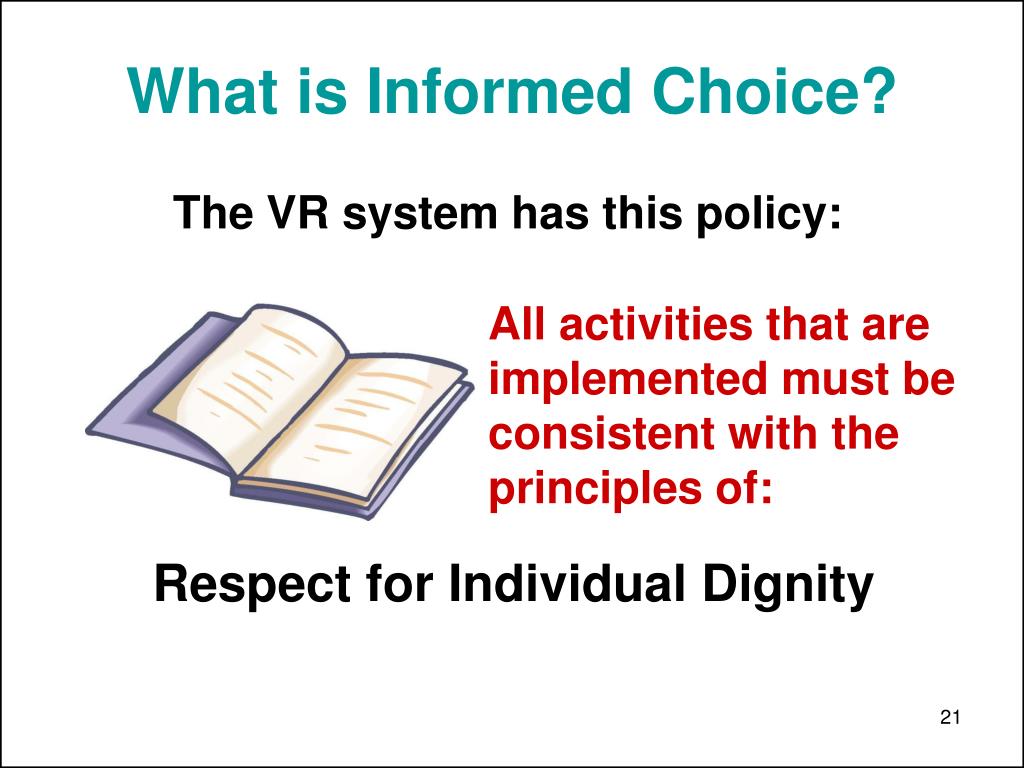 What is Informed Choice?

The VR system has this policy:

All activities that are implemented must be consistent with the principles of:

Respect for Individual Dignity

21